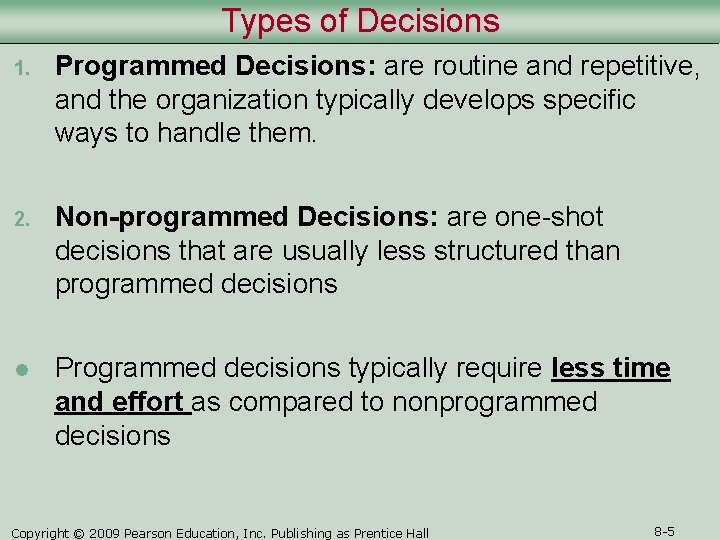 Types of Decisions

1. Programmed Decisions: are routine and repetitive, and the organization typically develops specific ways to handle them.

2. Non-programmed Decisions: are one-shot decisions that are usually less structured than programmed decisions

● Programmed decisions typically require less time and effort as compared to nonprogrammed decisions

Copyright © 2009 Pearson Education, Inc. Publishing as Prentice Hall

8-5